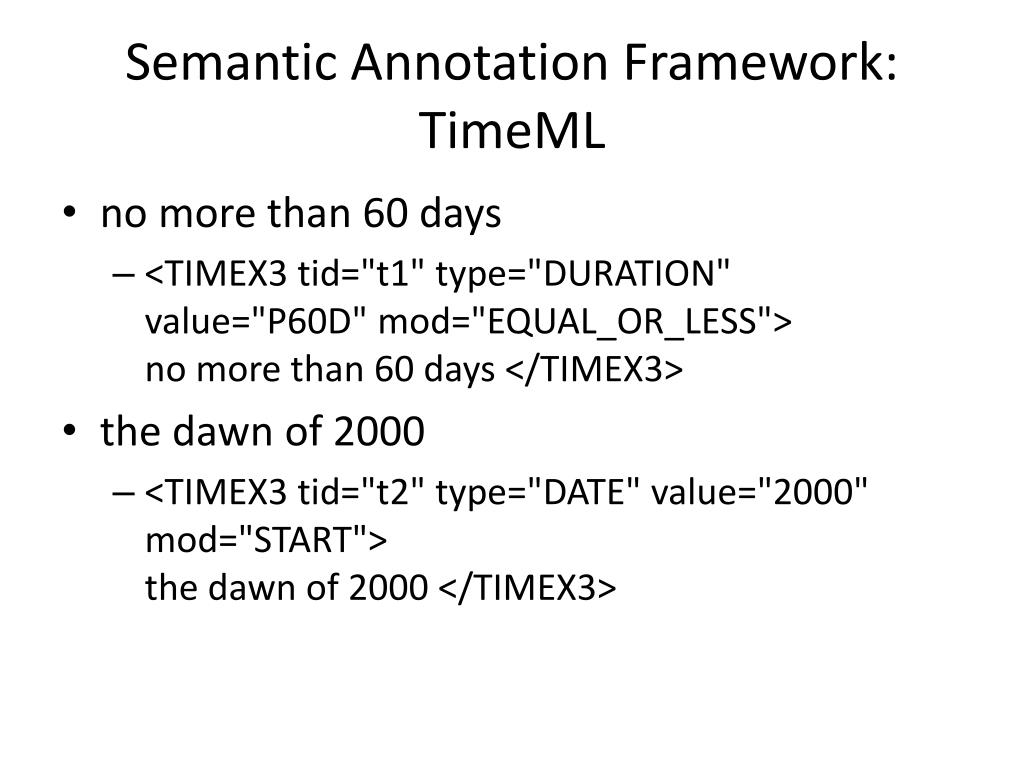 Semantic Annotation Framework: TimeML

• no more than 60 days
– <TIMEX3 tid="t1" type="DURATION" value="P60D" mod="EQUAL_OR_LESS"> no more than 60 days </TIMEX3>

• the dawn of 2000
– <TIMEX3 tid="t2" type="DATE" value="2000" mod="START"> the dawn of 2000 </TIMEX3>